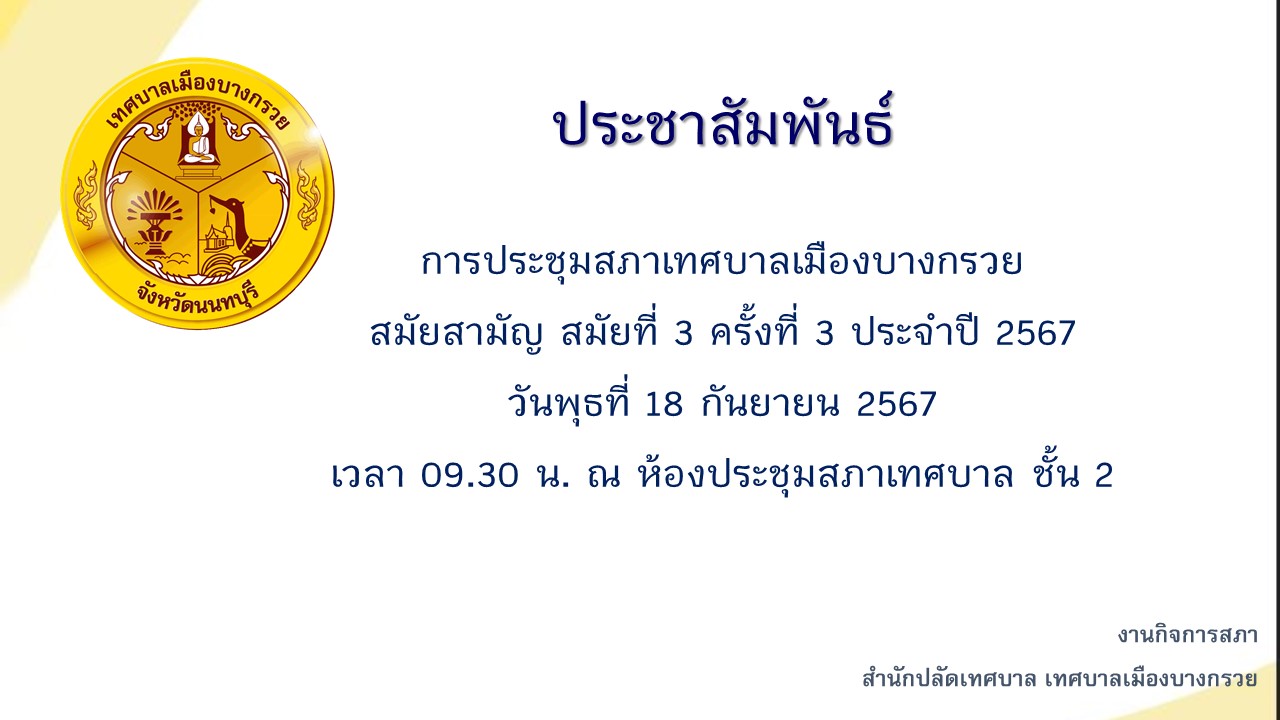 เทศบาลเมืองบางกรวย
จังหวัดนนทบุรี

ประชาสัมพันธ์

การประชุมสภาเทศบาลเมืองบางกรวย
สมัยสามัญ สมัยที่ 3 ครั้งที่ 3 ประจำปี 2567
วันพุธที่ 18 กันยายน 2567
เวลา 09.30 น. ณ ห้องประชุมสภาเทศบาล ชั้น 2

งานกิจการสภา
สำนักปลัดเทศบาล เทศบาลเมืองบางกรวย